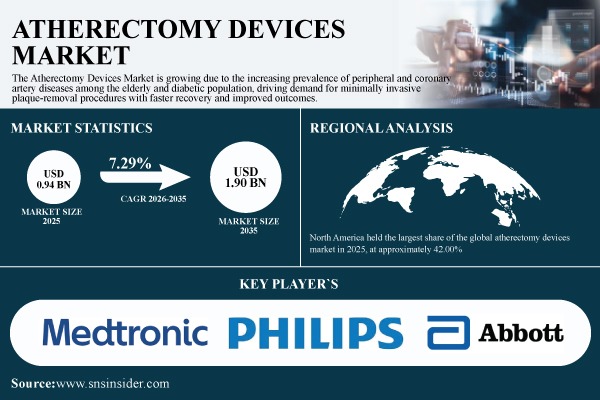 ATHERECTOMY DEVICES MARKET

The Atherectomy Devices Market is growing due to the increasing prevalence of peripheral and coronary artery diseases among the elderly and diabetic population, driving demand for minimally invasive plaque-removal procedures with faster recovery and improved outcomes.

MARKET STATISTICS

USD 0.94 BN

MARKET SIZE 2025

7.29%

CAGR 2026-2035

USD 1.90 BN

MARKET SIZE 2035

REGIONAL ANALYSIS

North America held the largest share of the global atherectomy devices market in 2025, at approximately 42.00%

KEY PLAYER`S

Medtronic

PHILIPS

Abbott

Source:www.snsinsider.com